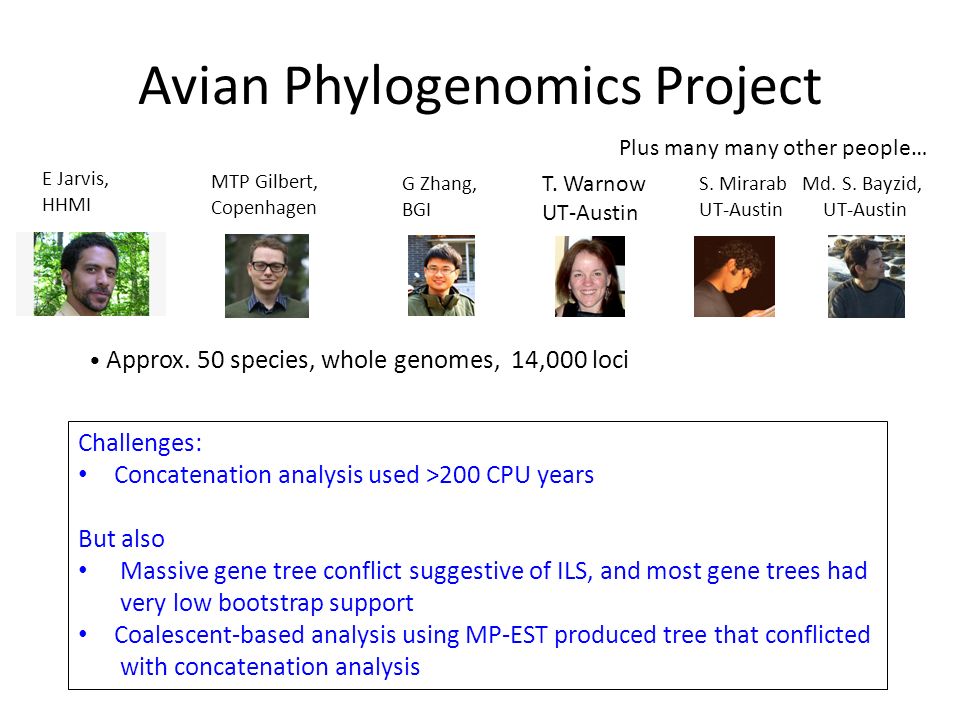 Avian Phylogenomics Project

Plus many many other people…

E Jarvis, HHMI

MTP Gilbert, Copenhagen

G Zhang, BGI

T. Warnow UT-Austin

S. Mirarab UT-Austin

Md. S. Bayzid, UT-Austin

• Approx. 50 species, whole genomes, 14,000 loci

Challenges:
• Concatenation analysis used >200 CPU years

But also
• Massive gene tree conflict suggestive of ILS, and most gene trees had very low bootstrap support
• Coalescent-based analysis using MP-EST produced tree that conflicted with concatenation analysis